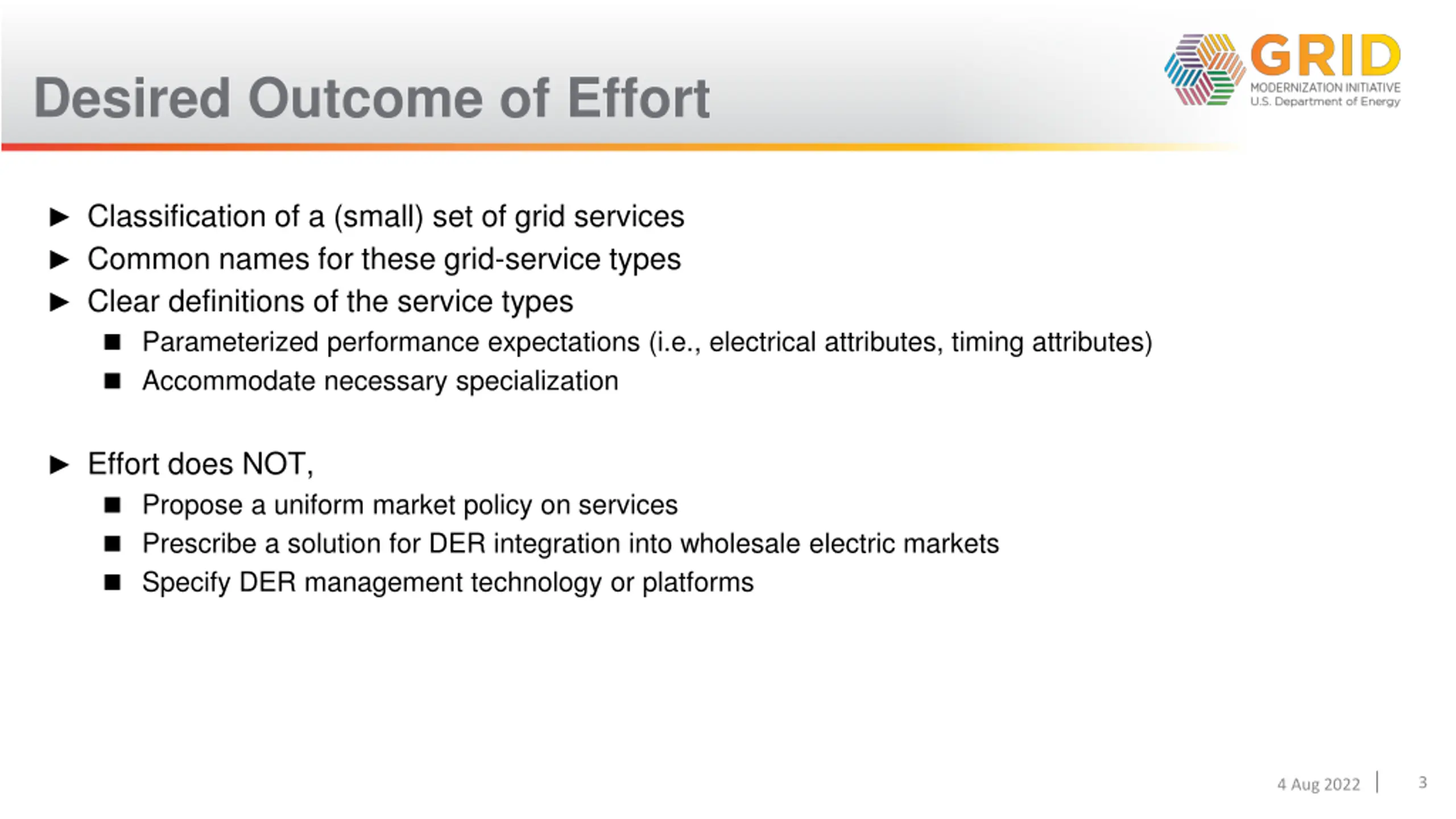 Desired Outcome of Effort

GRID
MODERNIZATION INITIATIVE
U.S. Department of Energy

► Classification of a (small) set of grid services
► Common names for these grid-service types
► Clear definitions of the service types
■ Parameterized performance expectations (i.e., electrical attributes, timing attributes)
■ Accommodate necessary specialization

► Effort does NOT,
■ Propose a uniform market policy on services
■ Prescribe a solution for DER integration into wholesale electric markets
■ Specify DER management technology or platforms

4 Aug 2022 | 3